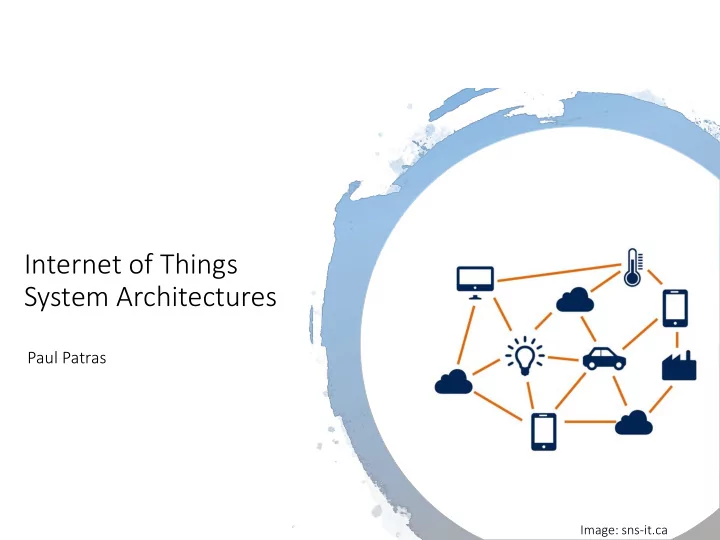 Internet of Things
System Architectures

Paul Patras

Image: sns-it.ca